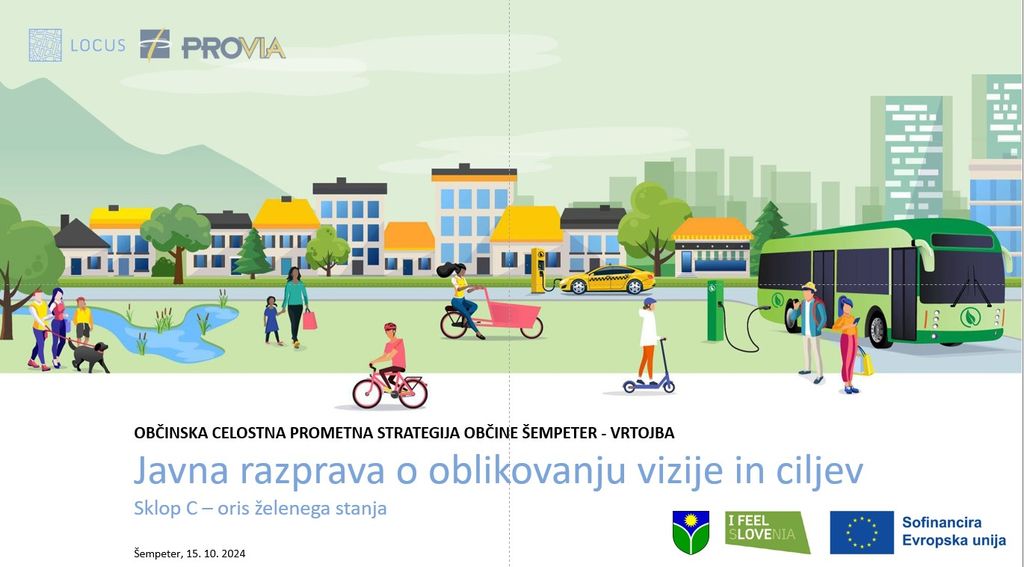 LOCUS PROVIA

OBČINSKA CELOSTNA PROMETNA STRATEGIJA OBČINE ŠEMPETER - VRTOJBA

Javna razprava o oblikovanju vizije in ciljev

Sklop C – oris želenega stanja

Šempeter, 15. 10. 2024

I FEEL SLOVENIA

Sofinancira Evropska unija